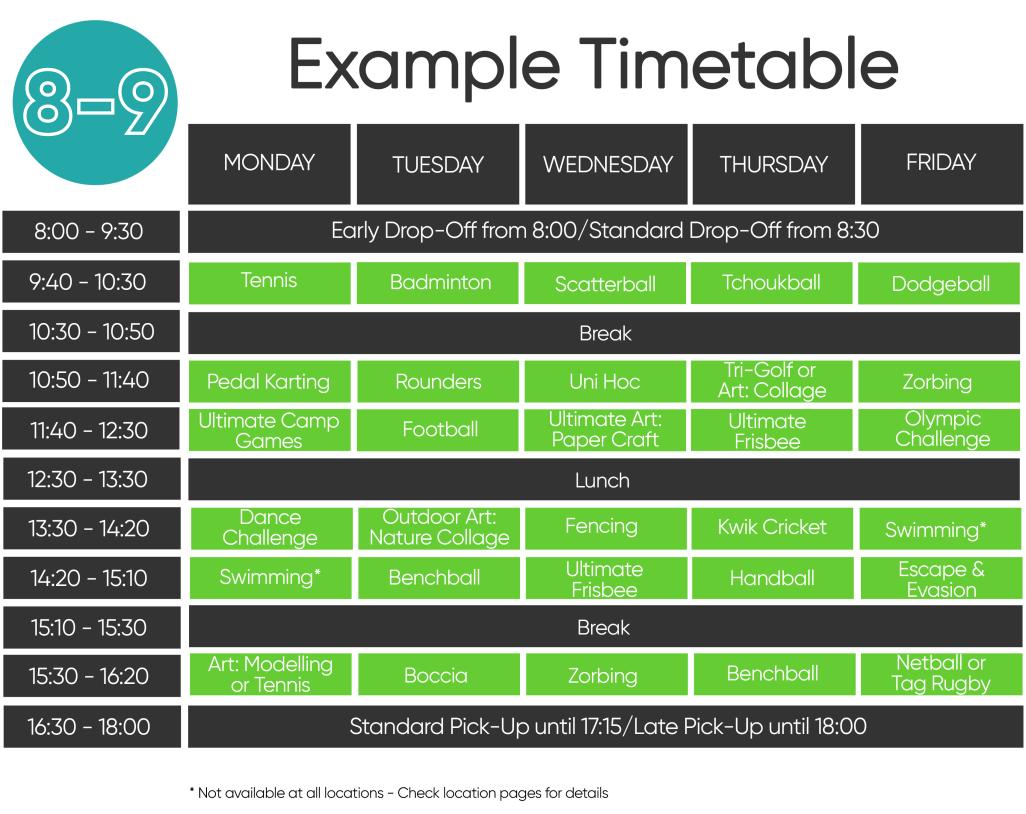 8-9

Example Timetable

| | MONDAY | TUESDAY | WEDNESDAY | THURSDAY | FRIDAY |
|---|---|---|---|---|---|
| 8:00 - 9:30 | Early Drop-Off from 8:00/Standard Drop-Off from 8:30 | | | | |
| 9:40 - 10:30 | Tennis | Badminton | Scatterball | Tchoukball | Dodgeball |
| 10:30 - 10:50 | Break | | | | |
| 10:50 - 11:40 | Pedal Karting | Rounders | Uni Hoc | Tri-Golf or Art: Collage | Zorbing |
| 11:40 - 12:30 | Ultimate Camp Games | Football | Ultimate Art: Paper Craft | Ultimate Frisbee | Olympic Challenge |
| 12:30 - 13:30 | Lunch | | | | |
| 13:30 - 14:20 | Dance Challenge | Outdoor Art: Nature Collage | Fencing | Kwik Cricket | Swimming* |
| 14:20 - 15:10 | Swimming* | Benchball | Ultimate Frisbee | Handball | Escape & Evasion |
| 15:10 - 15:30 | Break | | | | |
| 15:30 - 16:20 | Art: Modelling or Tennis | Boccia | Zorbing | Benchball | Netball or Tag Rugby |
| 16:30 - 18:00 | Standard Pick-Up until 17:15/Late Pick-Up until 18:00 | | | | |

* Not available at all locations - Check location pages for details